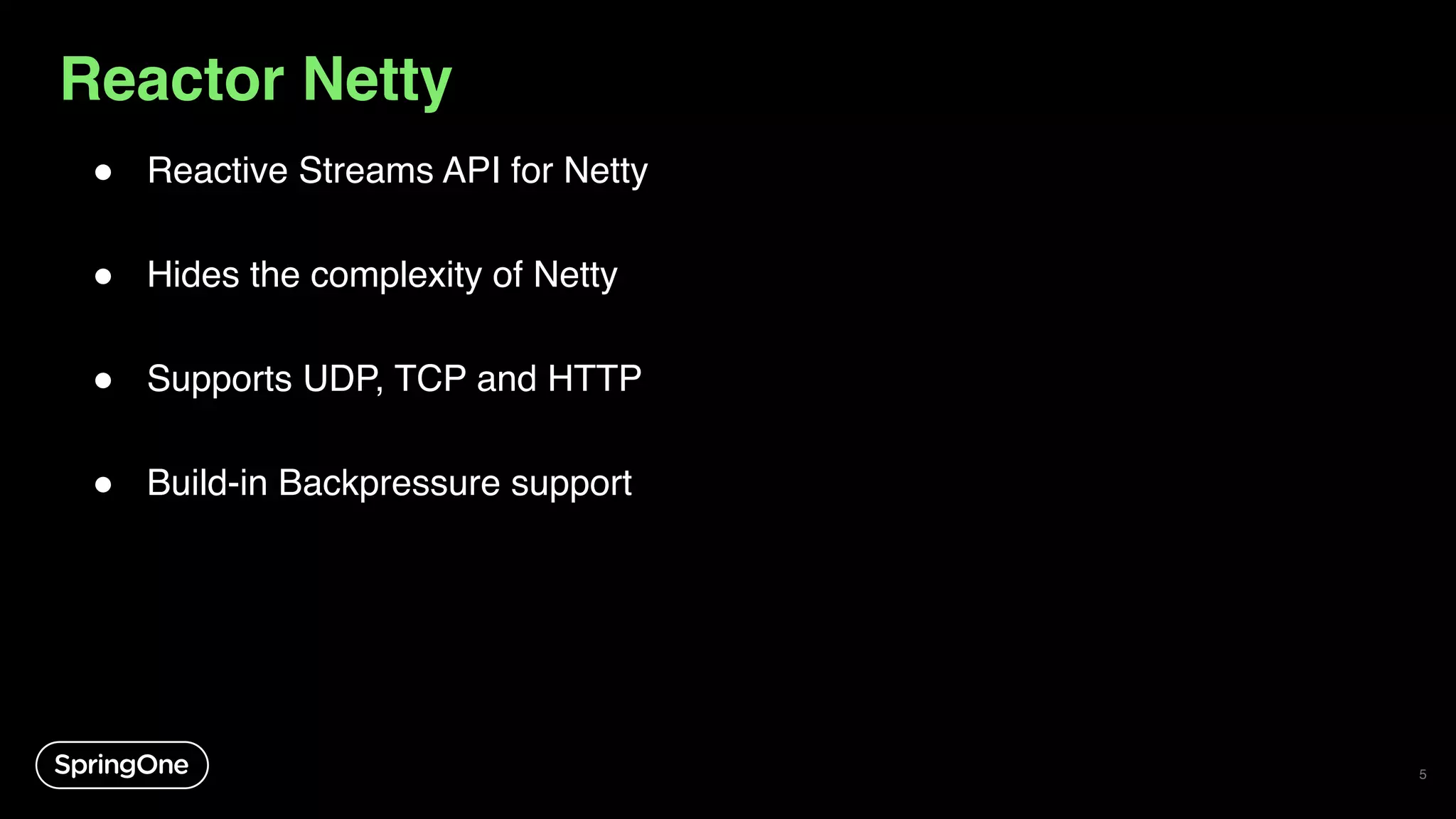 Reactor Netty

● Reactive Streams API for Netty

● Hides the complexity of Netty

● Supports UDP, TCP and HTTP

● Build-in Backpressure support

SpringOne

5